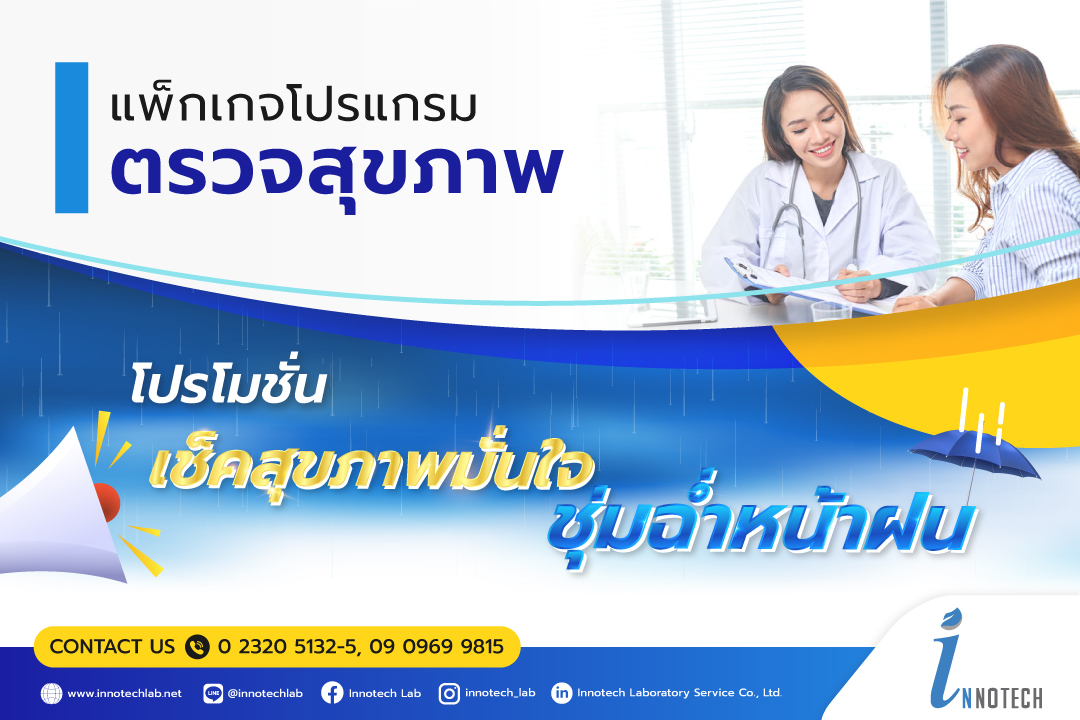 แพ็กเกจโปรแกรม
ตรวจสุขภาพ

โปรโมชั่น
เช็คสุขภาพมั่นใจ
ชุ่มฉ่ำหน้าฝน

CONTACT US 0 2320 5132-5, 09 0969 9815

www.innotechlab.net @innotechlab Innotech Lab innotech_lab Innotech Laboratory Service Co., Ltd.

INNOTECH